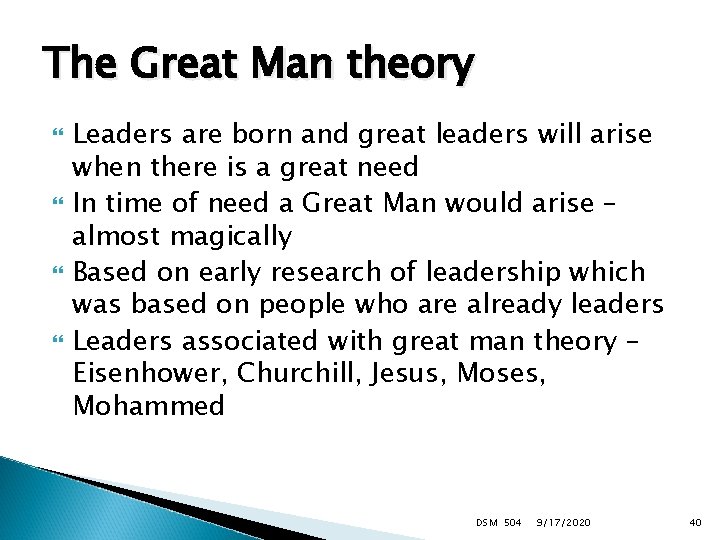 The Great Man theory

Leaders are born and great leaders will arise when there is a great need

In time of need a Great Man would arise – almost magically

Based on early research of leadership which was based on people who are already leaders

Leaders associated with great man theory – Eisenhower, Churchill, Jesus, Moses, Mohammed

DSM 504 9/17/2020 40